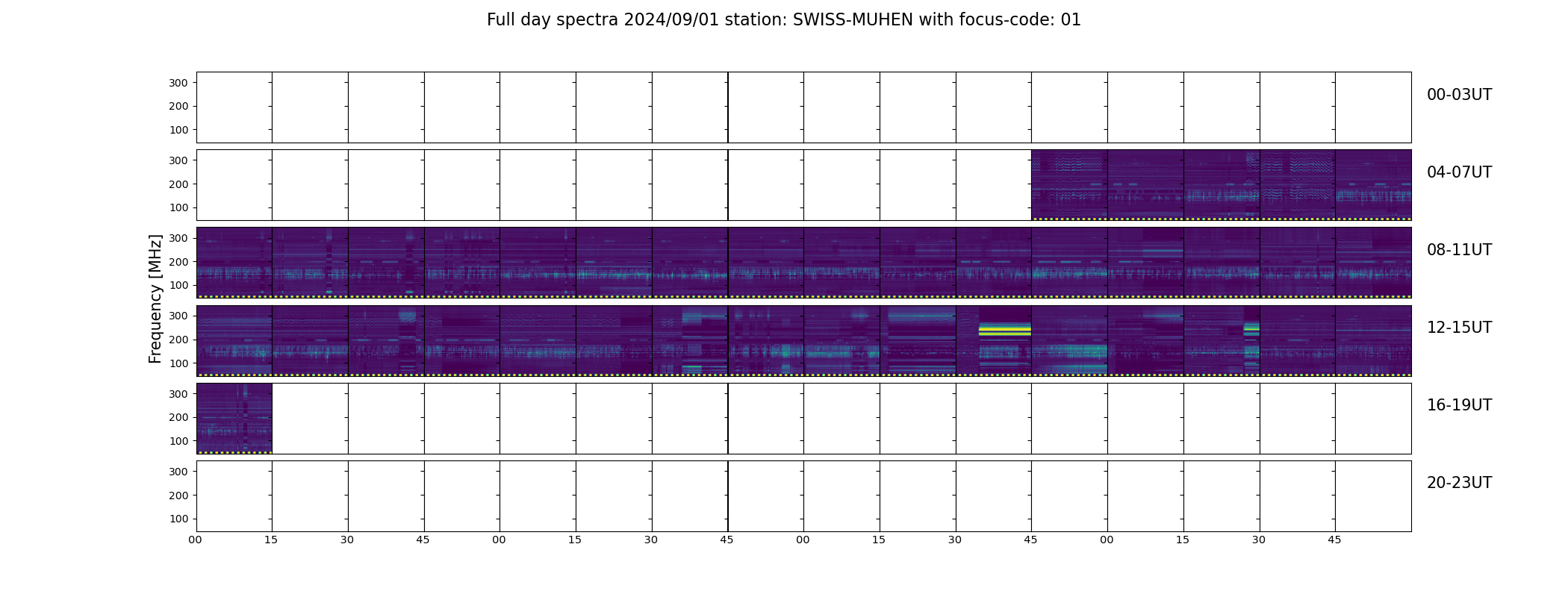 Full day spectra 2024/09/01 station: SWISS-MUHEN with focus-code: 01

Frequency [MHz]

300
200
100
00-03UT

300
200
100
04-07UT

300
200
100
08-11UT

300
200
100
12-15UT

300
200
100
16-19UT

300
200
100
20-23UT

00 15 30 45 00 15 30 45 00 15 30 45 00 15 30 45